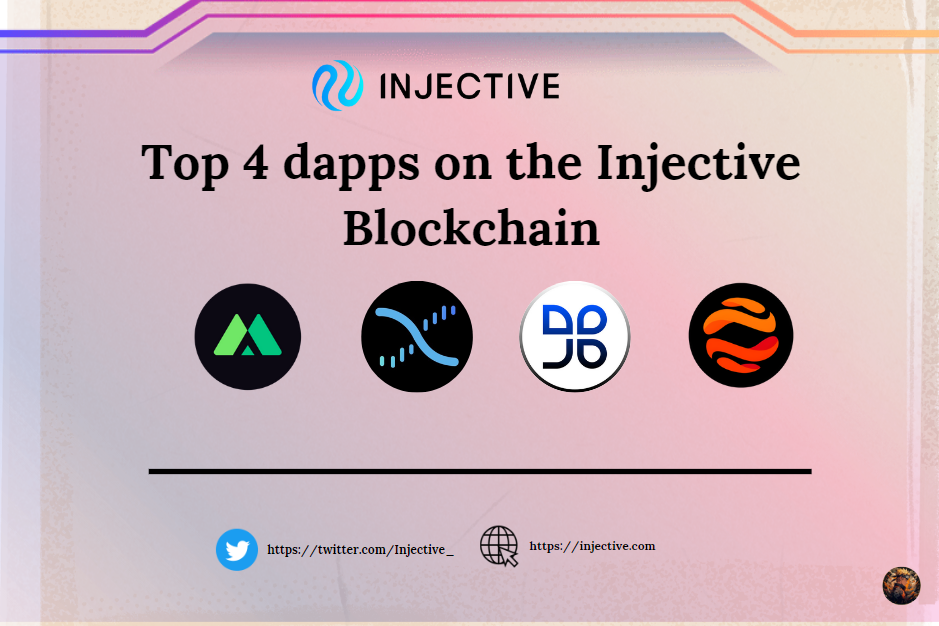 INJECTIVE

Top 4 dapps on the Injective Blockchain

https://twitter.com/Injective_

https://injective.com